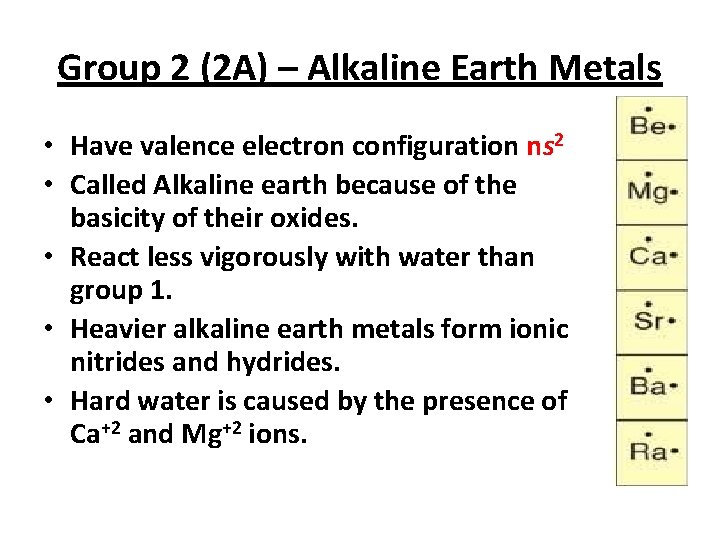 Group 2 (2A) – Alkaline Earth Metals

• Have valence electron configuration $ns^2$
• Called Alkaline earth because of the basicity of their oxides.
• React less vigorously with water than group 1.
• Heavier alkaline earth metals form ionic nitrides and hydrides.
• Hard water is caused by the presence of $Ca^{+2}$ and $Mg^{+2}$ ions.

Be
Mg
Ca
Sr
Ba
Ra